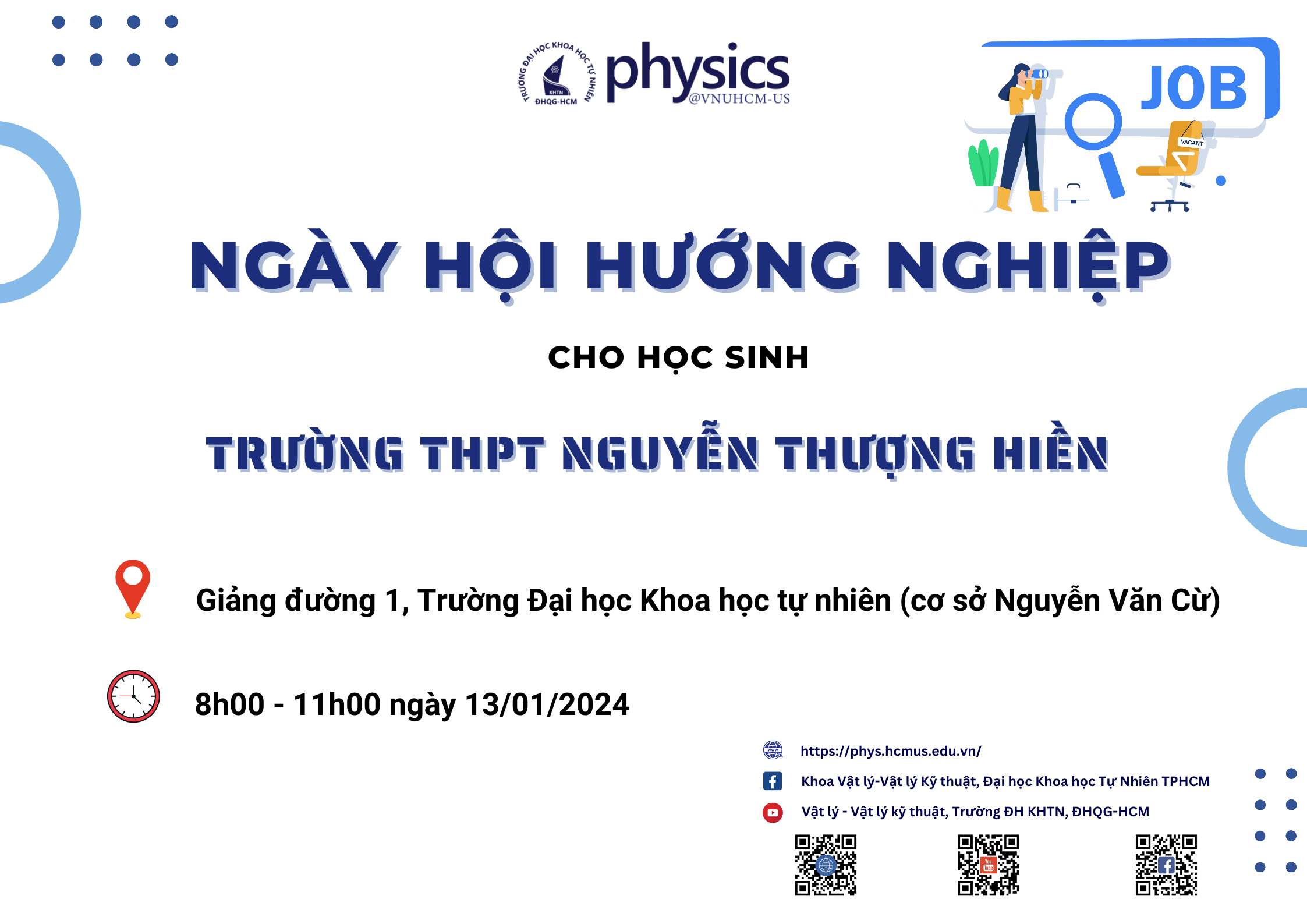 TRƯỜNG ĐẠI HỌC KHOA HỌC TỰ NHIÊN
KHTN
ĐHQG-HCM

physics
@VNUHCM-US

JOB

VACANT

NGÀY HỘI HƯỚNG NGHIỆP

CHO HỌC SINH

TRƯỜNG THPT NGUYỄN THƯỢNG HIỀN

Giảng đường 1, Trường Đại học Khoa học tự nhiên (cơ sở Nguyễn Văn Cừ)

8h00 - 11h00 ngày 13/01/2024

https://phys.hcmus.edu.vn/

Khoa Vật lý-Vật lý Kỹ thuật, Đại học Khoa học Tự Nhiên TPHCM

Vật lý - Vật lý kỹ thuật, Trường ĐH KHTN, ĐHQG-HCM